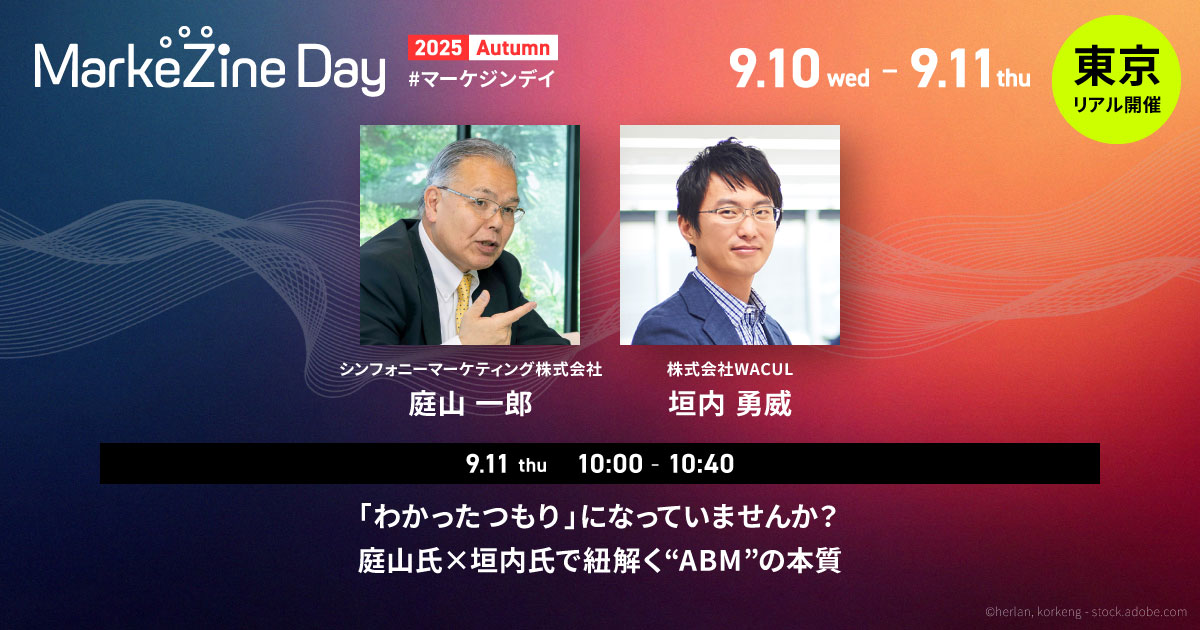 MarkeZine Day

2025 Autumn
#マーケジンデイ

9.10 wed - 9.11 thu

東京
リアル開催

シンフォニーマーケティング株式会社
庭山 一郎

株式会社WACUL
垣内 勇威

9.11 thu 10:00 - 10:40

「わかったつもり」になっていませんか？
庭山氏×垣内氏で紐解く“ABM”の本質

©herlan, korkeng - stock.adobe.com